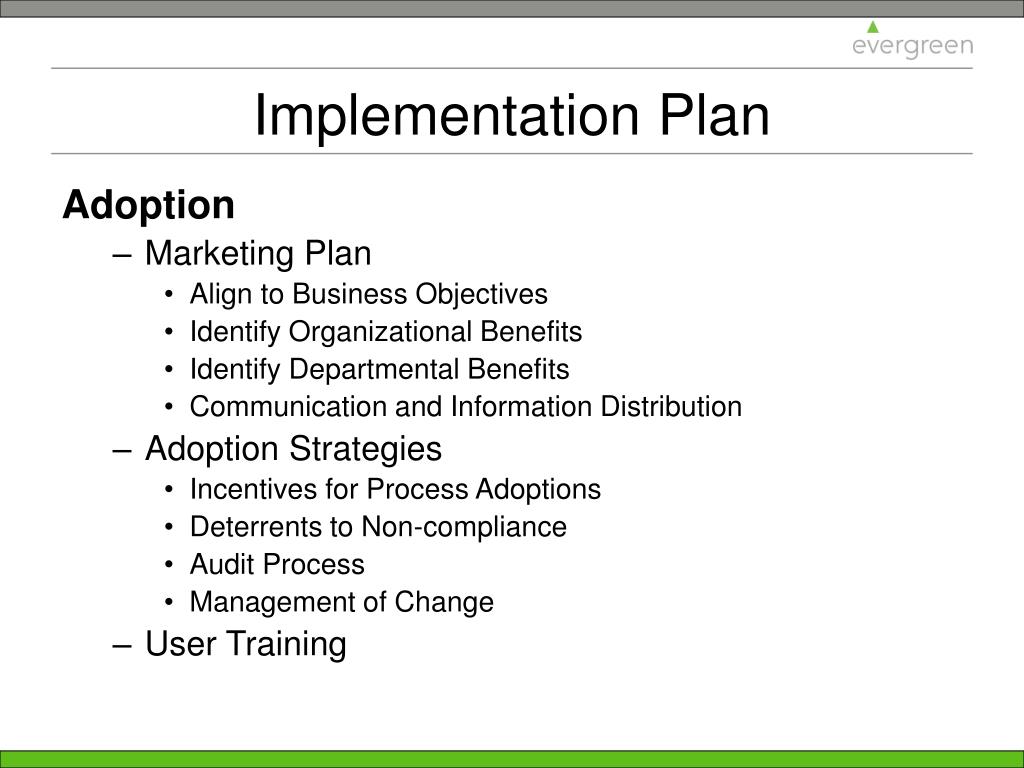 evergreen

Implementation Plan

Adoption

– Marketing Plan
• Align to Business Objectives
• Identify Organizational Benefits
• Identify Departmental Benefits
• Communication and Information Distribution

– Adoption Strategies
• Incentives for Process Adoptions
• Deterrents to Non-compliance
• Audit Process
• Management of Change

– User Training